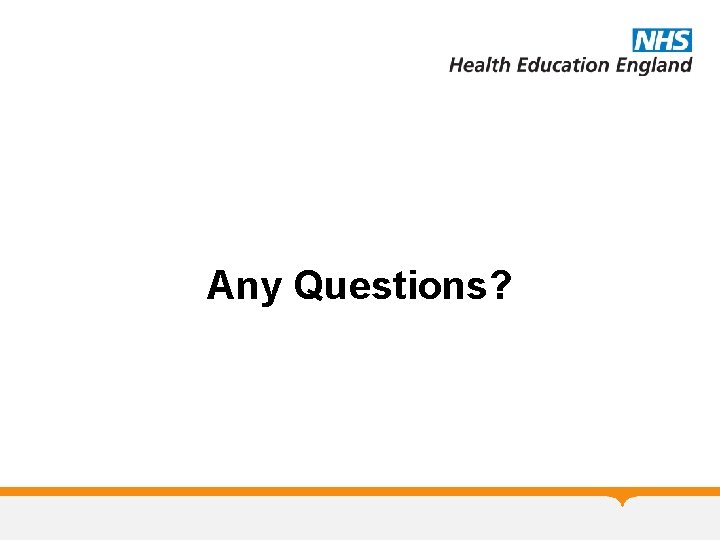 NHS
Health Education England

Any Questions?